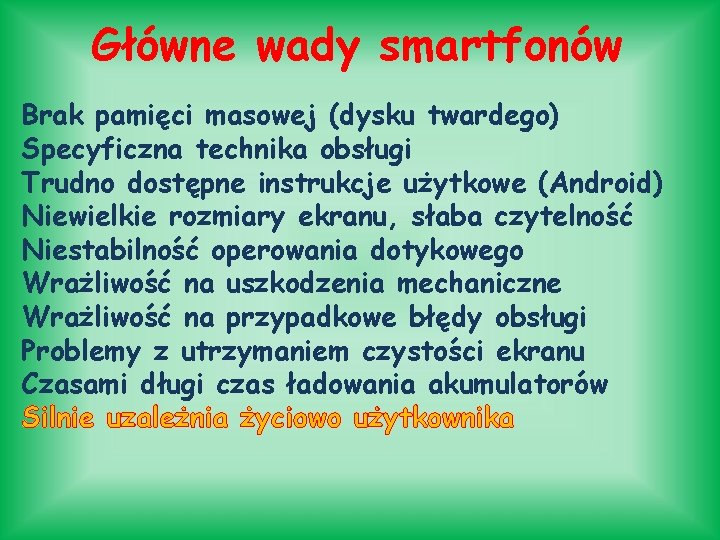 Główne wady smartfonów

Brak pamięci masowej (dysku twardego)
Specyficzna technika obsługi
Trudno dostępne instrukcje użytkowe (Android)
Niewielkie rozmiary ekranu, słaba czytelność
Niestabilność operowania dotykowego
Wrażliwość na uszkodzenia mechaniczne
Wrażliwość na przypadkowe błędy obsługi
Problemy z utrzymaniem czystości ekranu
Czasami długi czas ładowania akumulatorów
Silnie uzależnia życiowo użytkownika